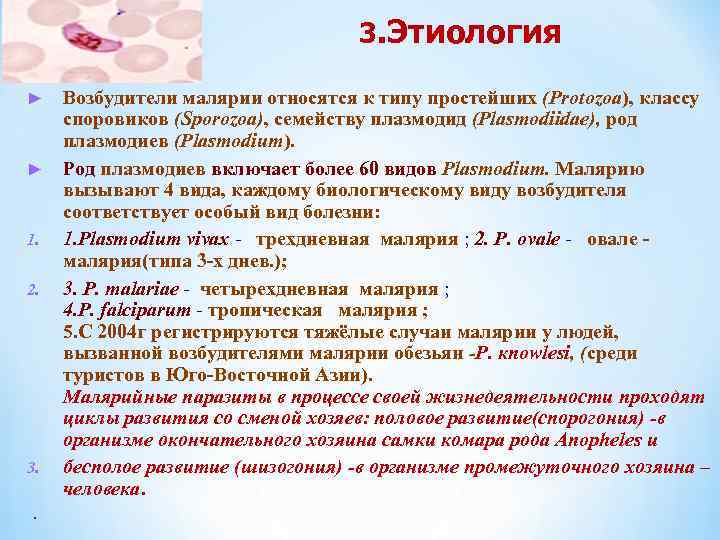 3.Этиология

► Возбудители малярии относятся к типу простейших (Protozoa), классу споровиков (Sporozoa), семейству плазмодид (Plasmodiidae), род плазмодиев (Plasmodium).

► Род плазмодиев включает более 60 видов Plasmodium. Малярию вызывают 4 вида, каждому биологическому виду возбудителя соответствует особый вид болезни:

1. 1.Plasmodium vivax - трехдневная малярия ; 2. P. ovale - овале - малярия(типа 3-х днев.);

2. 3. P. malariae - четырехдневная малярия ;
4.P. falciparum - тропическая малярия ;
5.С 2004г регистрируются тяжёлые случаи малярии у людей, вызванной возбудителями малярии обезьян -P. knowlesi, (среди туристов в Юго-Восточной Азии).
Малярийные паразиты в процессе своей жизнедеятельности проходят циклы развития со сменой хозяев: половое развитие(спорогония) -в организме окончательного хозяина самки комара рода Anopheles и

3. бесполое развитие (шизогония) -в организме промежуточного хозяина – человека.

.